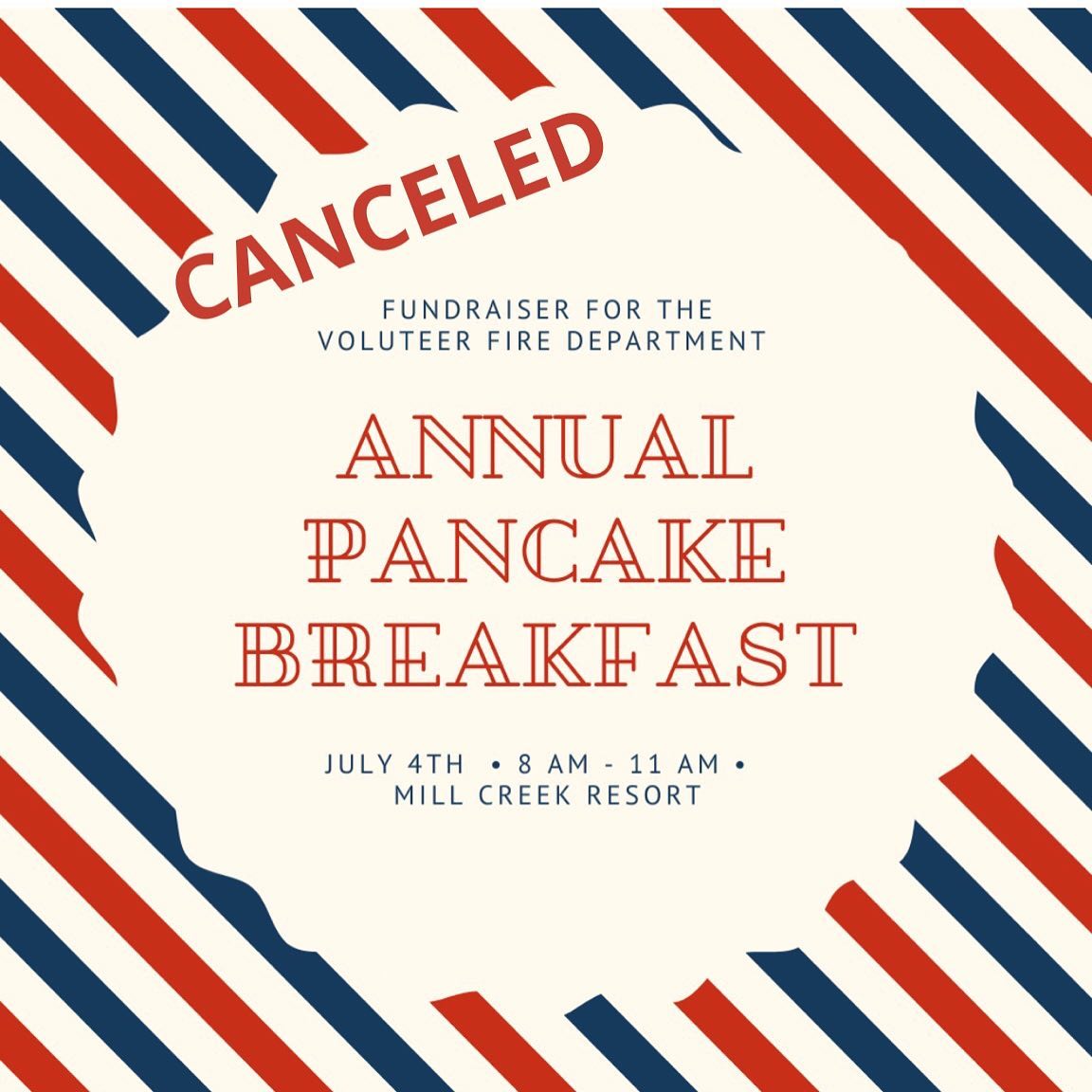 CANCELED

FUNDRAISER FOR THE VOLUTEER FIRE DEPARTMENT

ANNUAL PANCAKE BREAKFAST

JULY 4TH • 8 AM - 11 AM • MILL CREEK RESORT